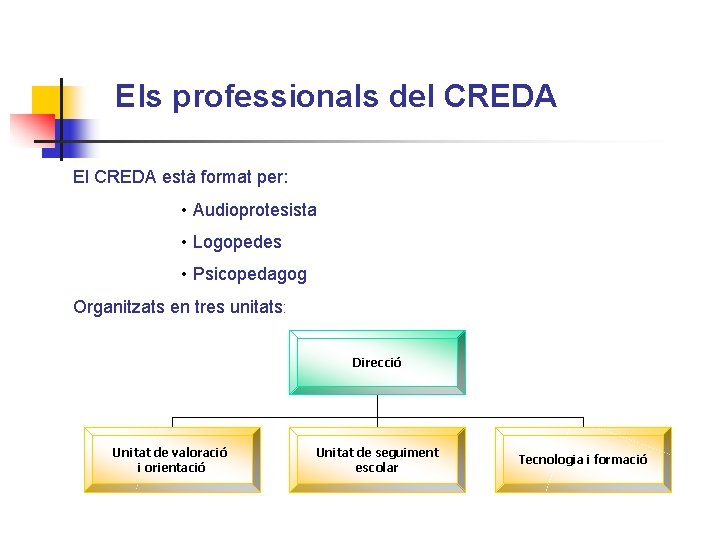 Els professionals del CREDA

El CREDA està format per:

• Audioprotesista

• Logopedes

• Psicopedagog

Organitzats en tres unitats:

Direcció

Unitat de valoració i orientació

Unitat de seguiment escolar

Tecnologia i formació